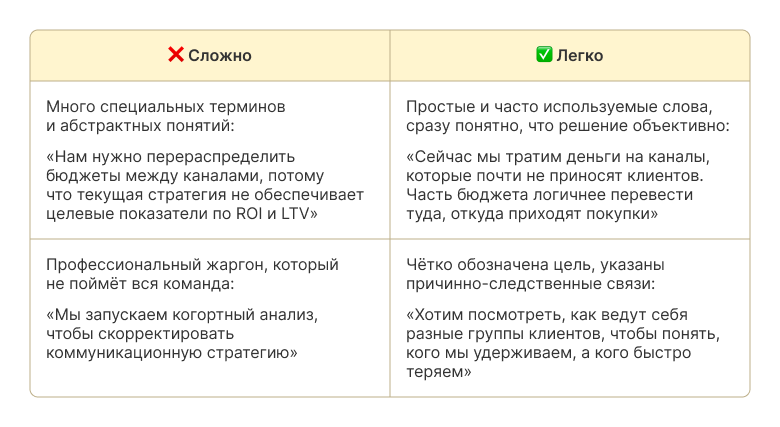 | ❌ Сложно | ✅ Легко |
|---|---|
| Много специальных терминов и абстрактных понятий: «Нам нужно перераспределить бюджеты между каналами, потому что текущая стратегия не обеспечивает целевые показатели по ROI и LTV» | Простые и часто используемые слова, сразу понятно, что решение объективно: «Сейчас мы тратим деньги на каналы, которые почти не приносят клиентов. Часть бюджета логичнее перевести туда, откуда приходят покупки» |
| Профессиональный жаргон, который не поймёт вся команда: «Мы запускаем когортный анализ, чтобы скорректировать коммуникационную стратегию» | Чётко обозначена цель, указаны причинно-следственные связи: «Хотим посмотреть, как ведут себя разные группы клиентов, чтобы понять, кого мы удерживаем, а кого быстро теряем» |